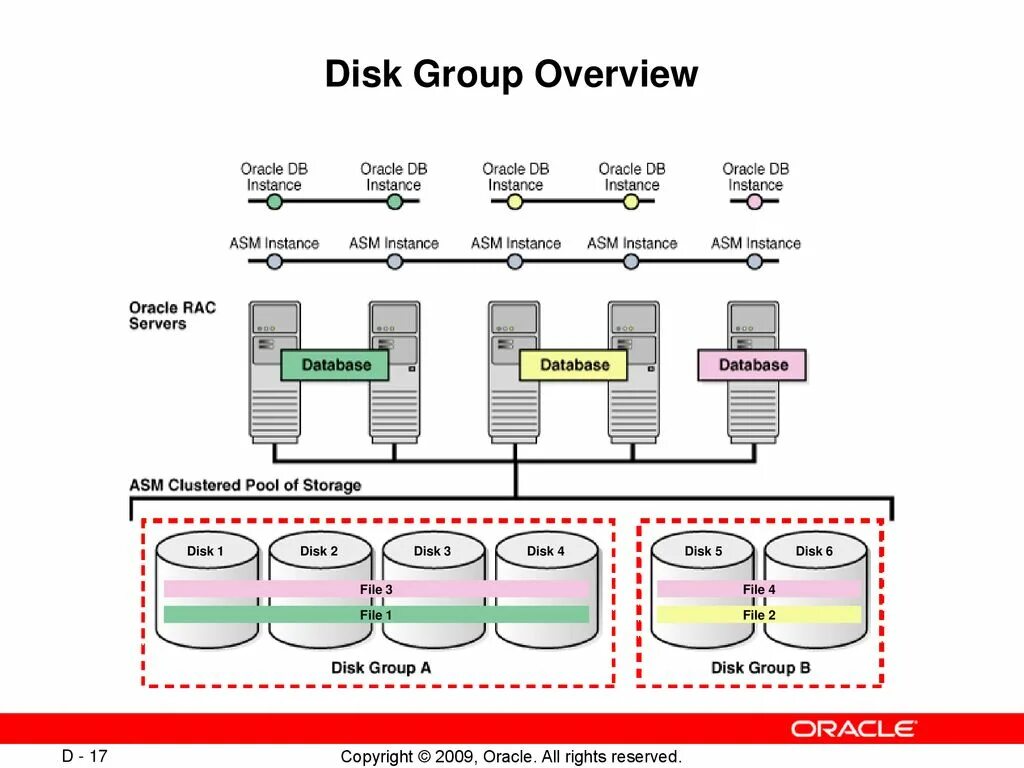 Disk Group Overview

Oracle DB Instance
Oracle DB Instance
Oracle DB Instance
Oracle DB Instance
Oracle DB Instance

ASM Instance
ASM Instance
ASM Instance
ASM Instance
ASM Instance

Oracle RAC Servers

Database
Database
Database

ASM Clustered Pool of Storage

Disk 1
Disk 2
Disk 3
Disk 4
File 3
File 1
Disk Group A

Disk 5
Disk 6
File 4
File 2
Disk Group B

ORACLE

D - 17

Copyright © 2009, Oracle. All rights reserved.